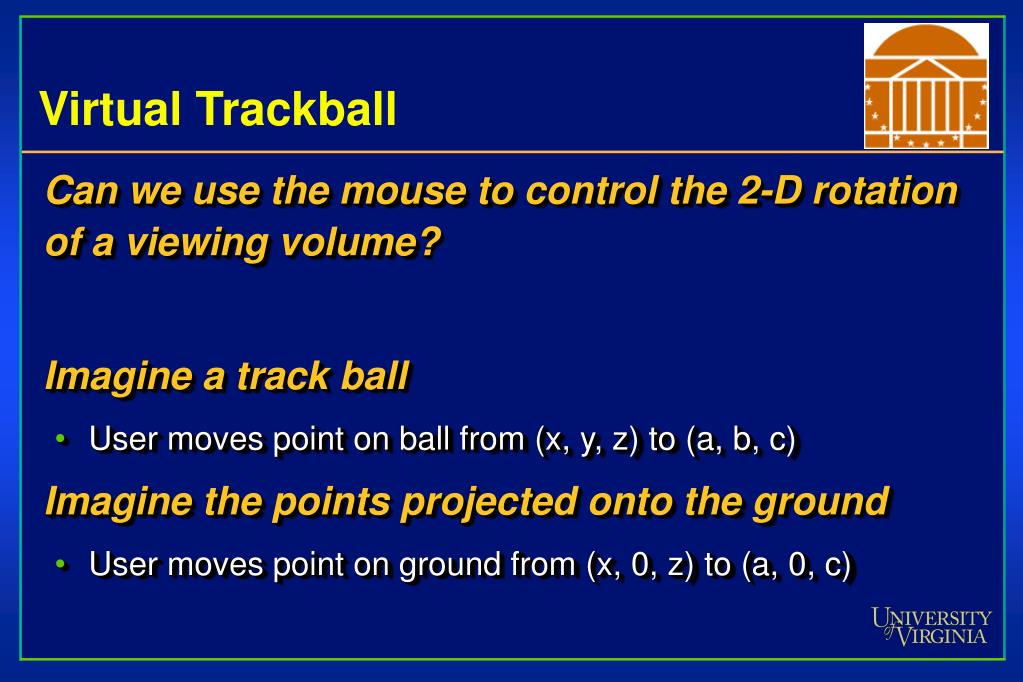 Virtual Trackball

Can we use the mouse to control the 2-D rotation of a viewing volume?

Imagine a track ball

• User moves point on ball from (x, y, z) to (a, b, c)

Imagine the points projected onto the ground

• User moves point on ground from (x, 0, z) to (a, 0, c)

UNIVERSITY of VIRGINIA